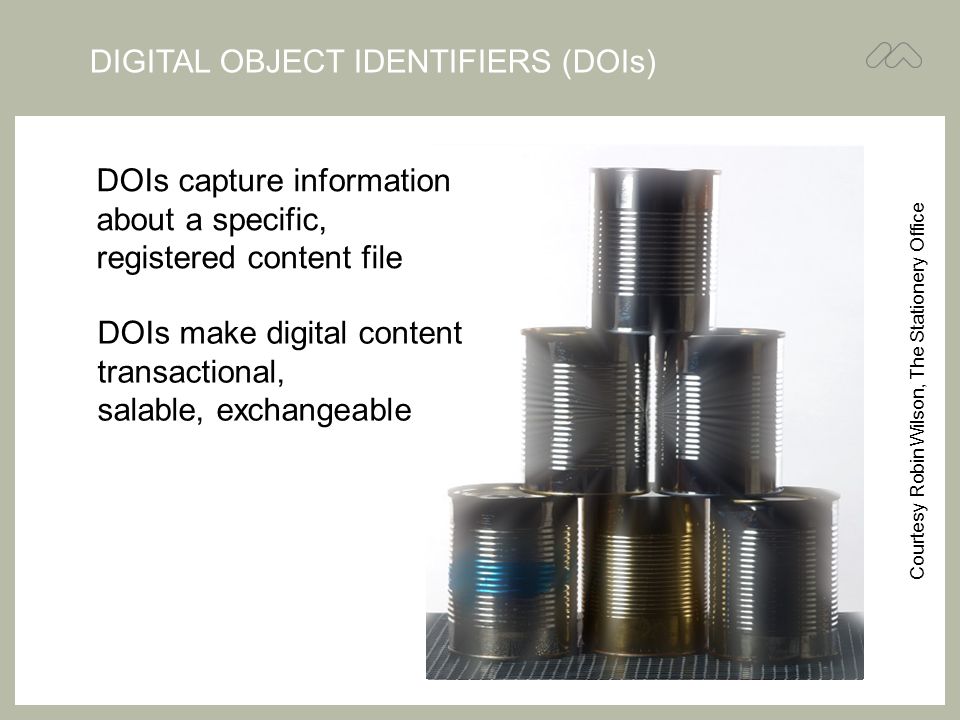 DIGITAL OBJECT IDENTIFIERS (DOIs)

DOIs capture information about a specific, registered content file

DOIs make digital content transactional, salable, exchangeable

Courtesy Robin Wilson, The Stationery Office